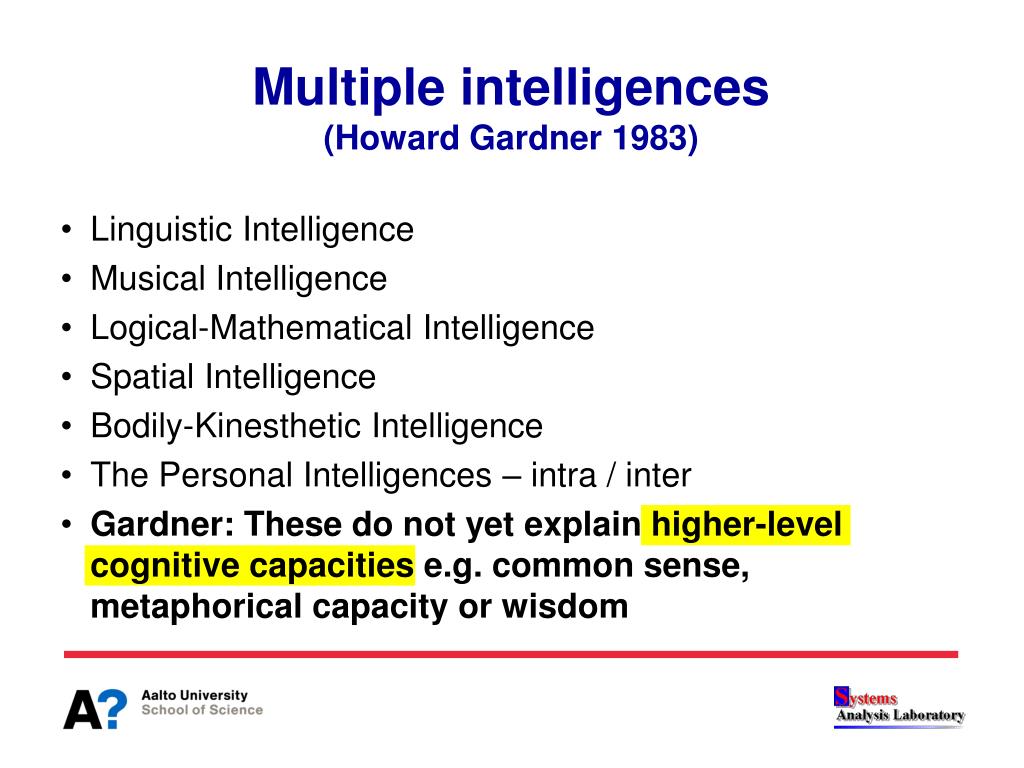 Multiple intelligences
(Howard Gardner 1983)

• Linguistic Intelligence
• Musical Intelligence
• Logical-Mathematical Intelligence
• Spatial Intelligence
• Bodily-Kinesthetic Intelligence
• The Personal Intelligences – intra / inter
• Gardner: These do not yet explain higher-level cognitive capacities e.g. common sense, metaphorical capacity or wisdom

A? Aalto University
School of Science

Systems
Analysis Laboratory